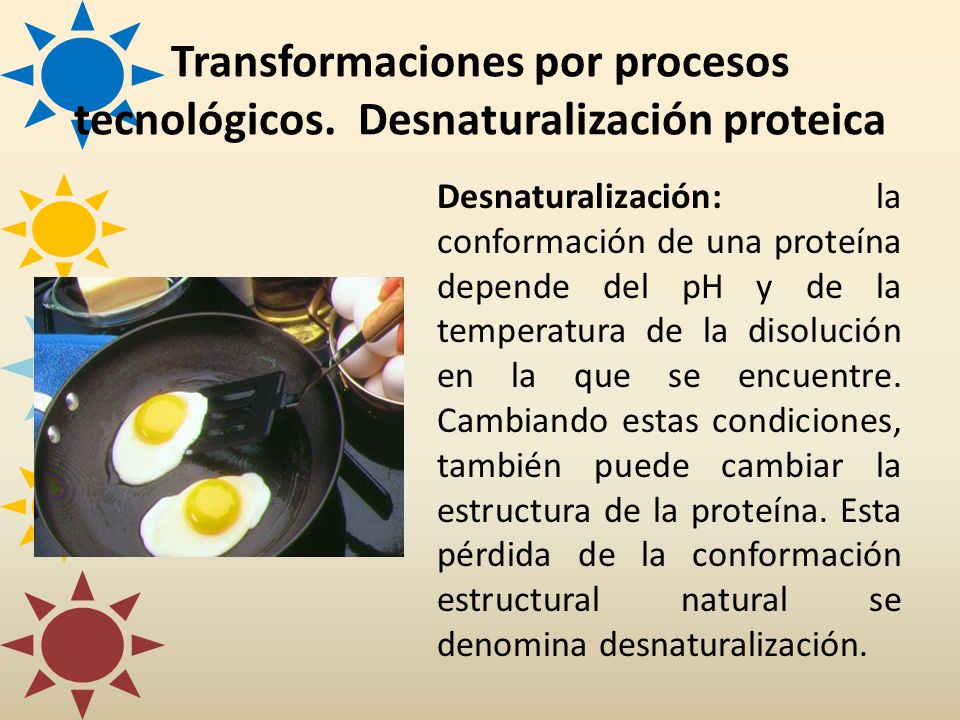 Transformaciones por procesos tecnológicos. Desnaturalización proteica

Desnaturalización: la conformación de una proteína depende del pH y de la temperatura de la disolución en la que se encuentre. Cambiando estas condiciones, también puede cambiar la estructura de la proteína. Esta pérdida de la conformación estructural natural se denomina desnaturalización.